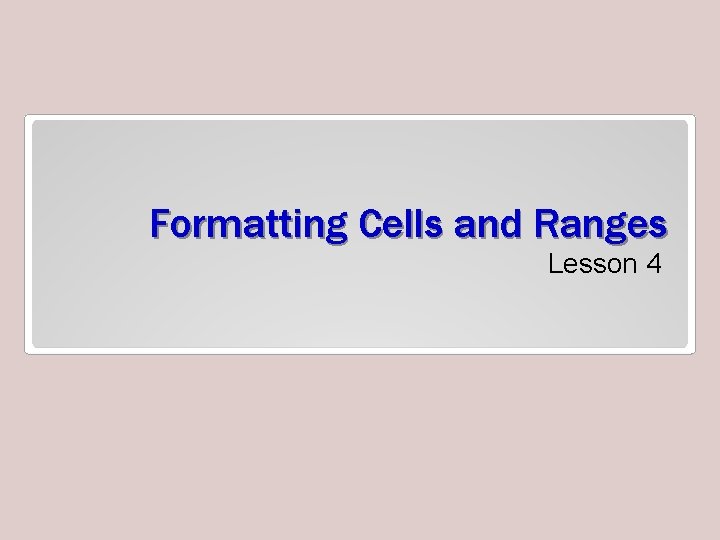 Formatting Cells and Ranges
Lesson 4